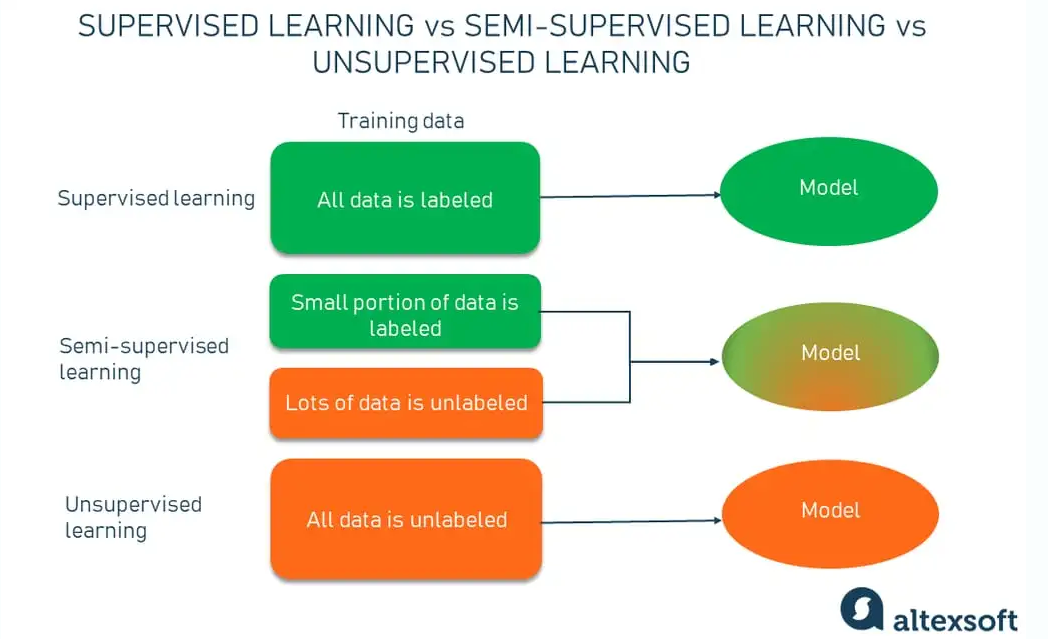 SUPERVISED LEARNING vs SEMI-SUPERVISED LEARNING vs UNSUPERVISED LEARNING

Training data

Supervised learning

All data is labeled

Model

Semi-supervised learning

Small portion of data is labeled

Lots of data is unlabeled

Model

Unsupervised learning

All data is unlabeled

Model

altexsoft